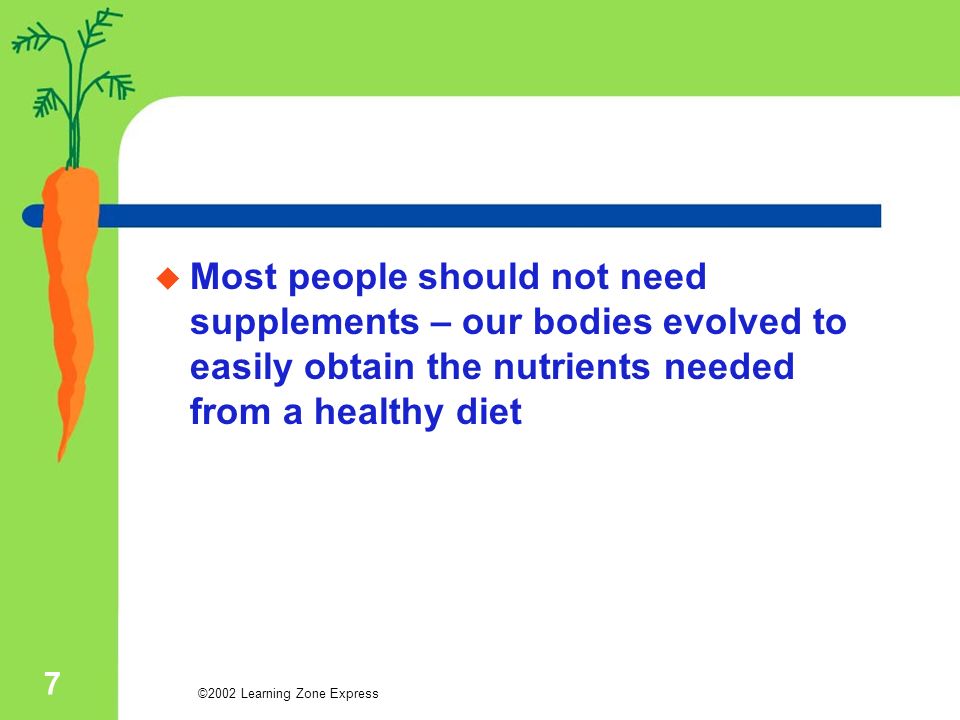 Most people should not need supplements – our bodies evolved to easily obtain the nutrients needed from a healthy diet

7

©2002 Learning Zone Express